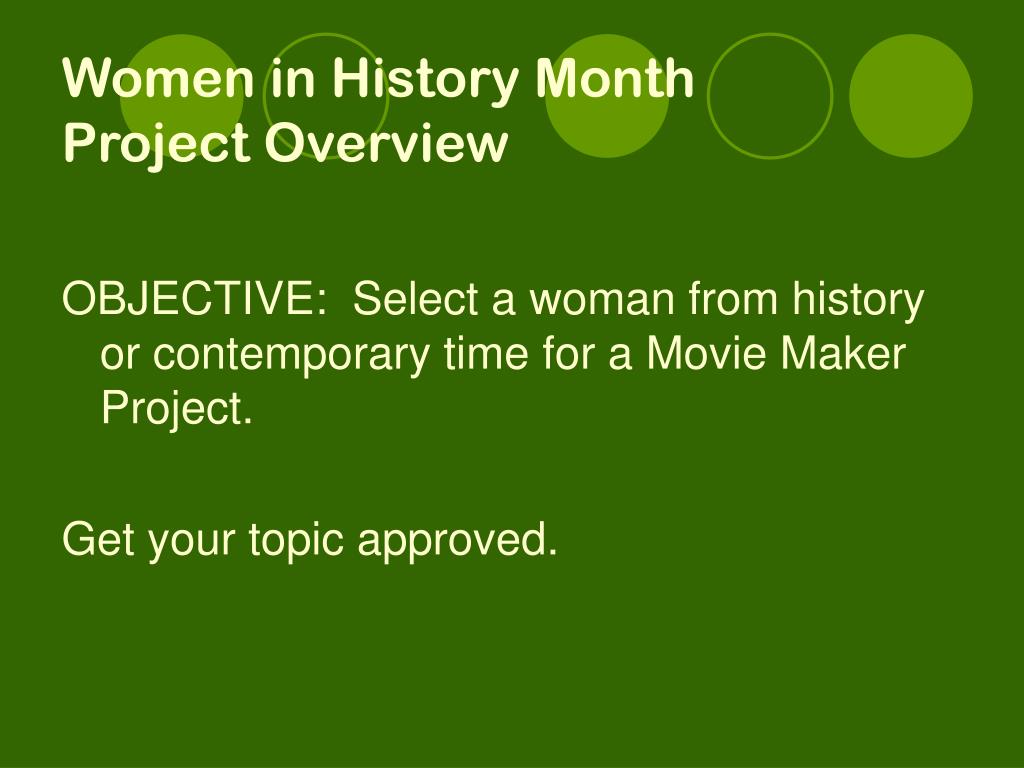 Women in History Month
Project Overview

OBJECTIVE: Select a woman from history or contemporary time for a Movie Maker Project.

Get your topic approved.